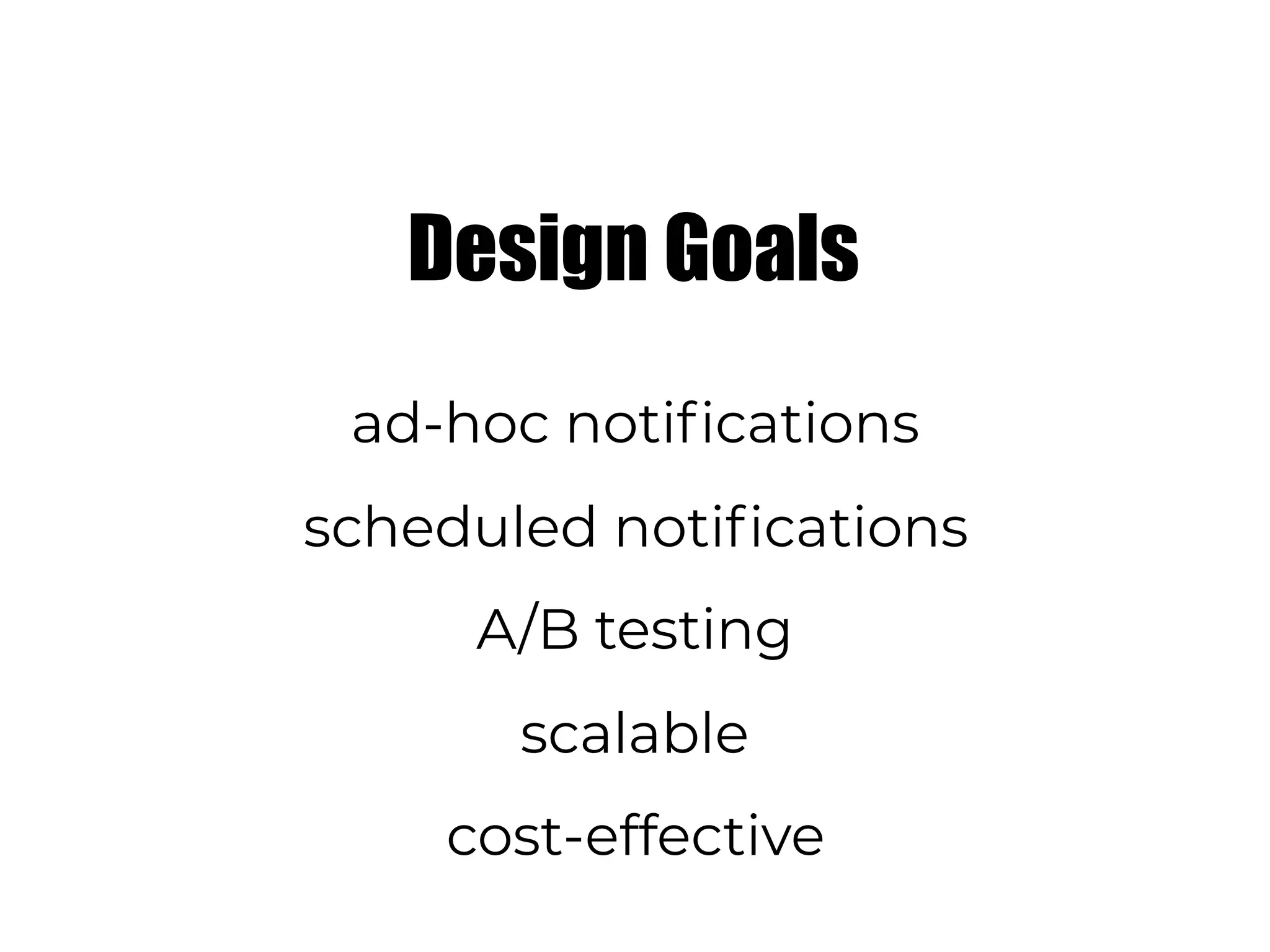 Design Goals

ad-hoc notifications

scheduled notifications

A/B testing

scalable

cost-effective